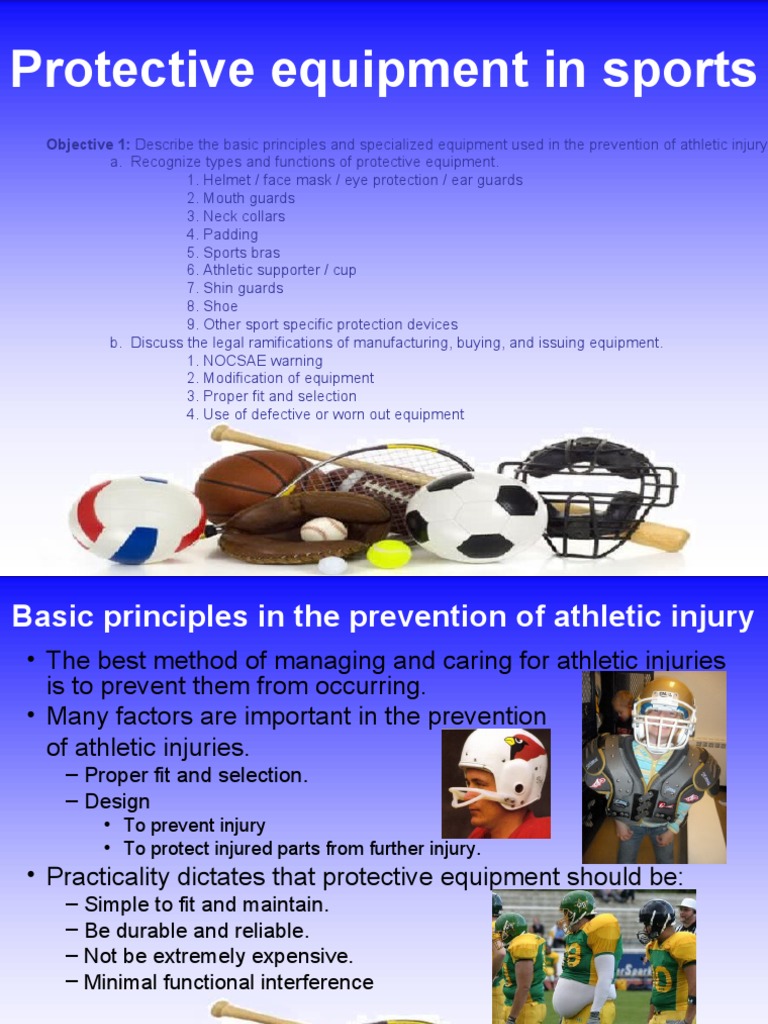 Protective equipment in sports

Objective 1: Describe the basic principles and specialized equipment used in the prevention of athletic injury
a. Recognize types and functions of protective equipment.
1. Helmet / face mask / eye protection / ear guards
2. Mouth guards
3. Neck collars
4. Padding
5. Sports bras
6. Athletic supporter / cup
7. Shin guards
8. Shoe
9. Other sport specific protection devices
b. Discuss the legal ramifications of manufacturing, buying, and issuing equipment.
1. NOCSAE warning
2. Modification of equipment
3. Proper fit and selection
4. Use of defective or worn out equipment

Basic principles in the prevention of athletic injury

• The best method of managing and caring for athletic injuries is to prevent them from occurring.
• Many factors are important in the prevention of athletic injuries.
– Proper fit and selection.
– Design
• To prevent injury
• To protect injured parts from further injury.
• Practicality dictates that protective equipment should be:
– Simple to fit and maintain.
– Be durable and reliable.
– Not be extremely expensive.
– Minimal functional interference